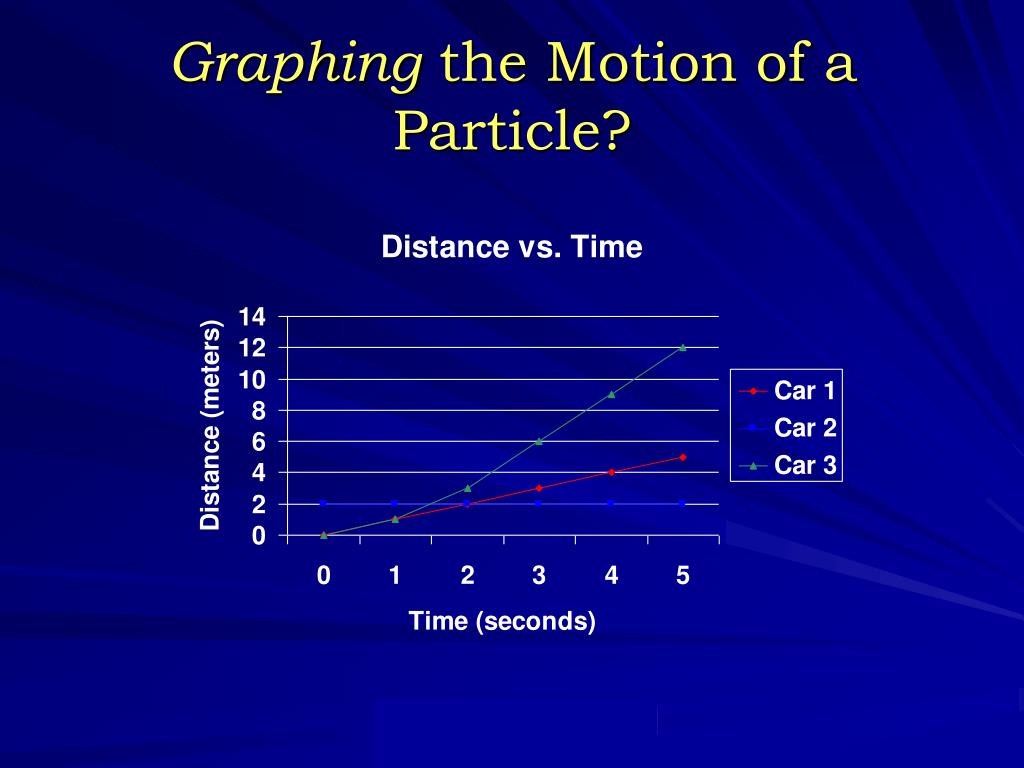 Graphing the Motion of a Particle?

Distance vs. Time

Distance (meters)

14
12
10
8
6
4
2
0

0 1 2 3 4 5

Time (seconds)

Car 1
Car 2
Car 3